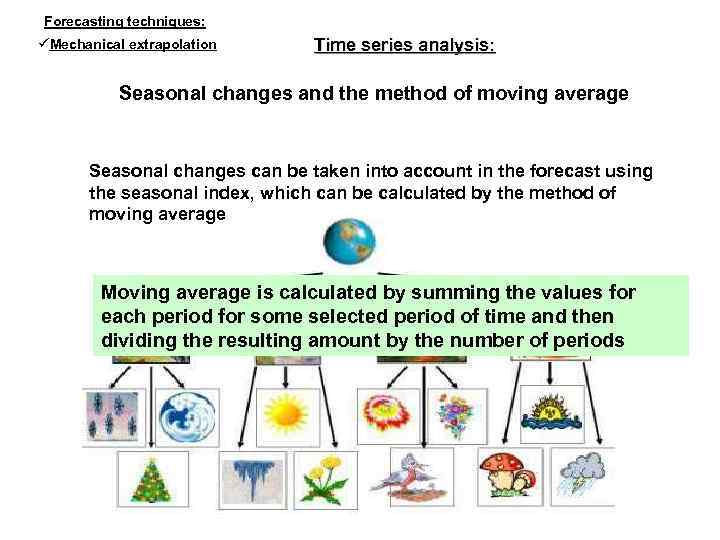 Forecasting techniques:
✓Mechanical extrapolation

Time series analysis:

Seasonal changes and the method of moving average

Seasonal changes can be taken into account in the forecast using the seasonal index, which can be calculated by the method of moving average

Moving average is calculated by summing the values for each period for some selected period of time and then dividing the resulting amount by the number of periods